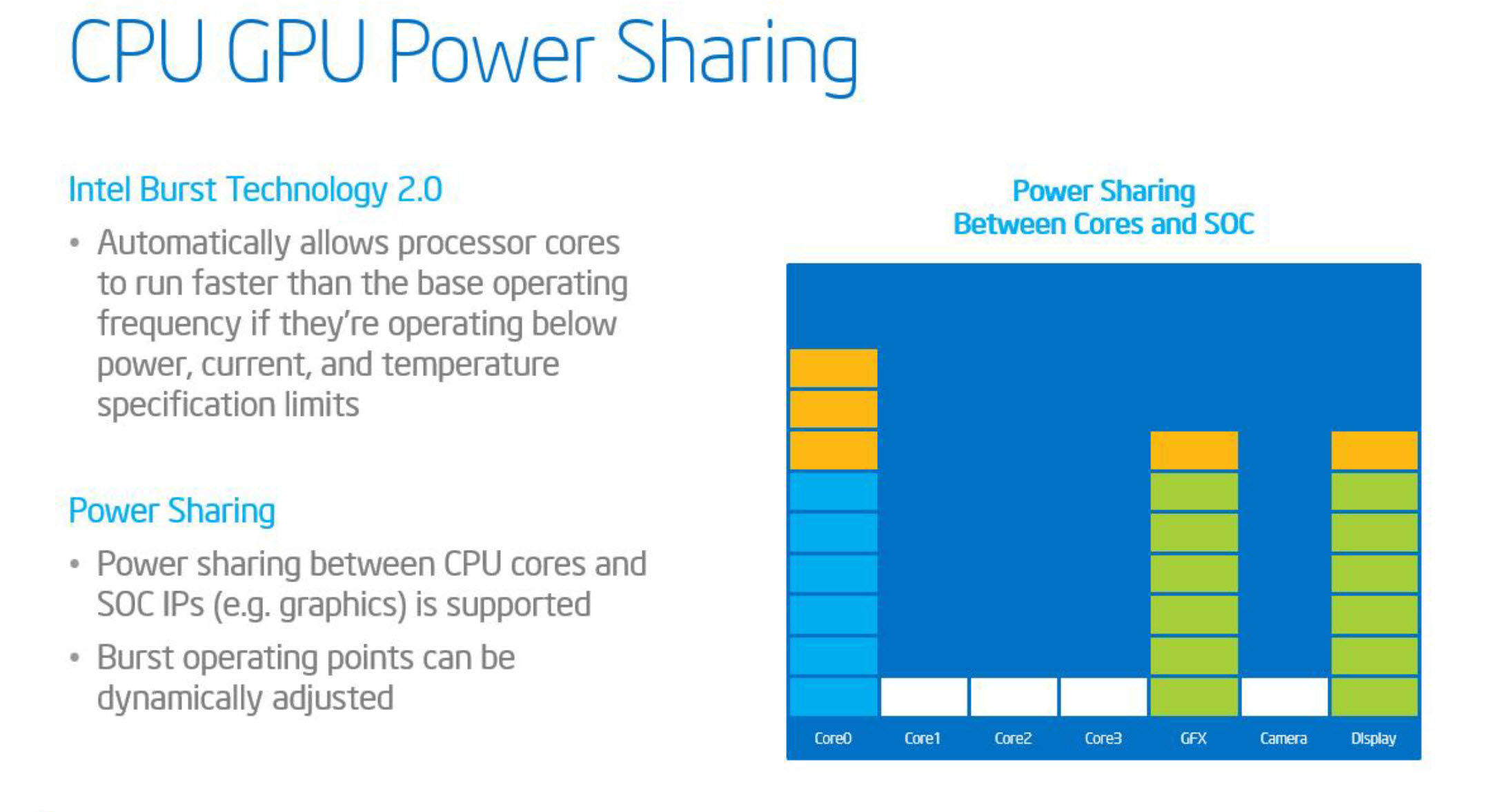 CPU GPU Power Sharing

Intel Burst Technology 2.0

• Automatically allows processor cores to run faster than the base operating frequency if they're operating below power, current, and temperature specification limits

Power Sharing

• Power sharing between CPU cores and SOC IPs (e.g. graphics) is supported

• Burst operating points can be dynamically adjusted

Power Sharing
Between Cores and SOC

Core0
Core1
Core2
Core3
GFX
Camera
Display